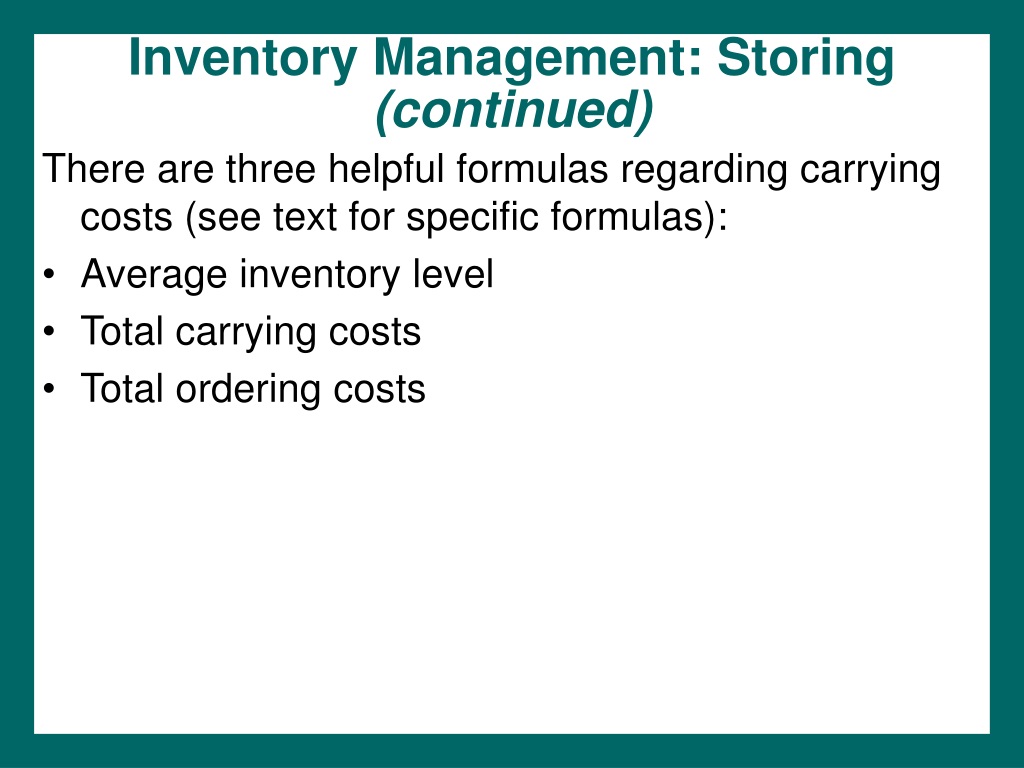 Inventory Management: Storing
(continued)

There are three helpful formulas regarding carrying costs (see text for specific formulas):

• Average inventory level
• Total carrying costs
• Total ordering costs